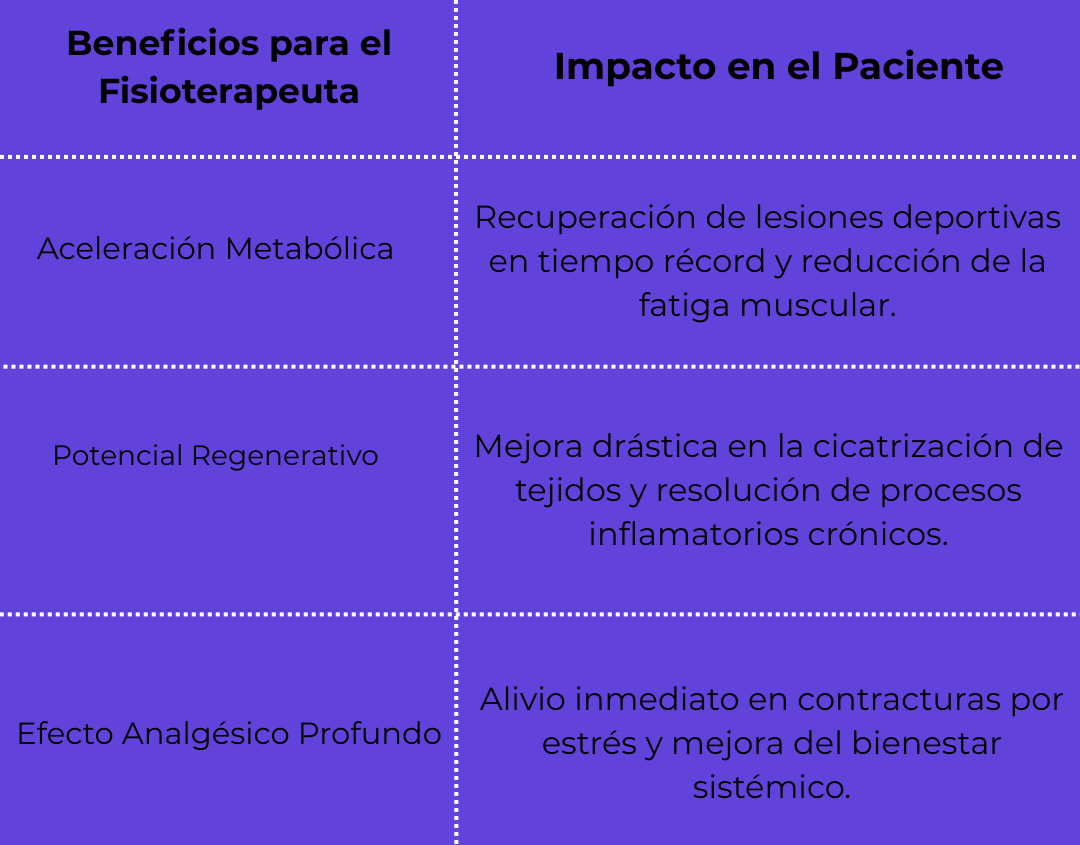 | Beneficios para el Fisioterapeuta | Impacto en el Paciente |
|---|---|
| Aceleración Metabólica | Recuperación de lesiones deportivas en tiempo récord y reducción de la fatiga muscular. |
| Potencial Regenerativo | Mejora drástica en la cicatrización de tejidos y resolución de procesos inflamatorios crónicos. |
| Efecto Analgésico Profundo | Alivio inmediato en contracturas por estrés y mejora del bienestar sistémico. |